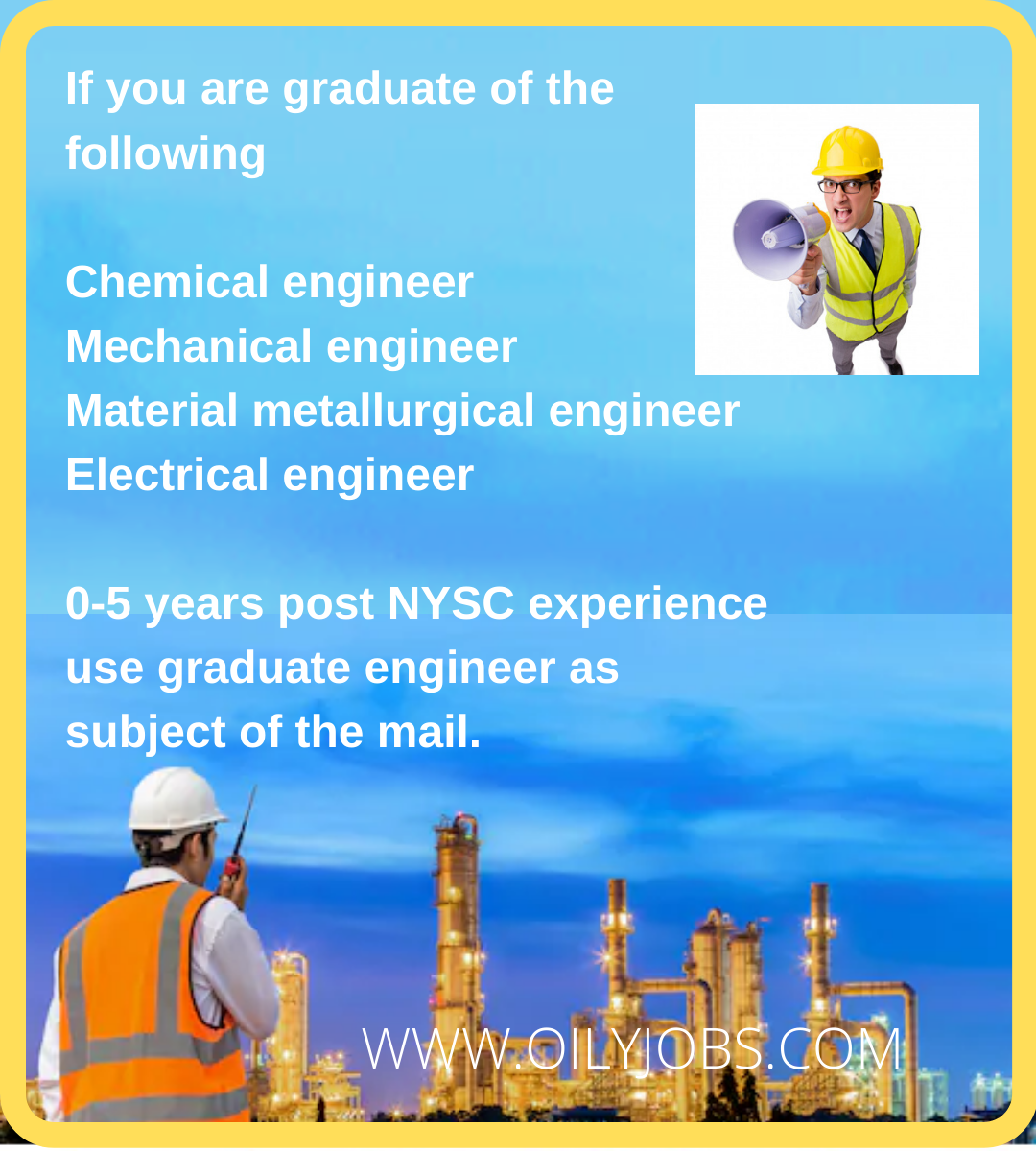 If you are graduate of the following

Chemical engineer
Mechanical engineer
Material metallurgical engineer
Electrical engineer

0-5 years post NYSC experience use graduate engineer as subject of the mail.

WWW.OILYJOBS.COM